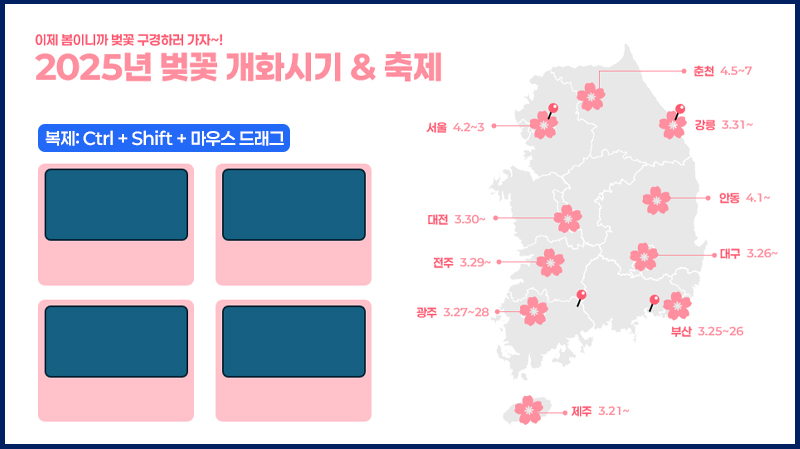 이제 봄이니까 벚꽃 구경하러 가자~!

2025년 벚꽃 개화시기 & 축제

복제: Ctrl + Shift + 마우스 드래그

춘천 4.5~7

서울 4.2~3

강릉 3.31~

안동 4.1~

대전 3.30~

대구 3.26~

전주 3.29~

광주 3.27~28

부산 3.25~26

제주 3.21~